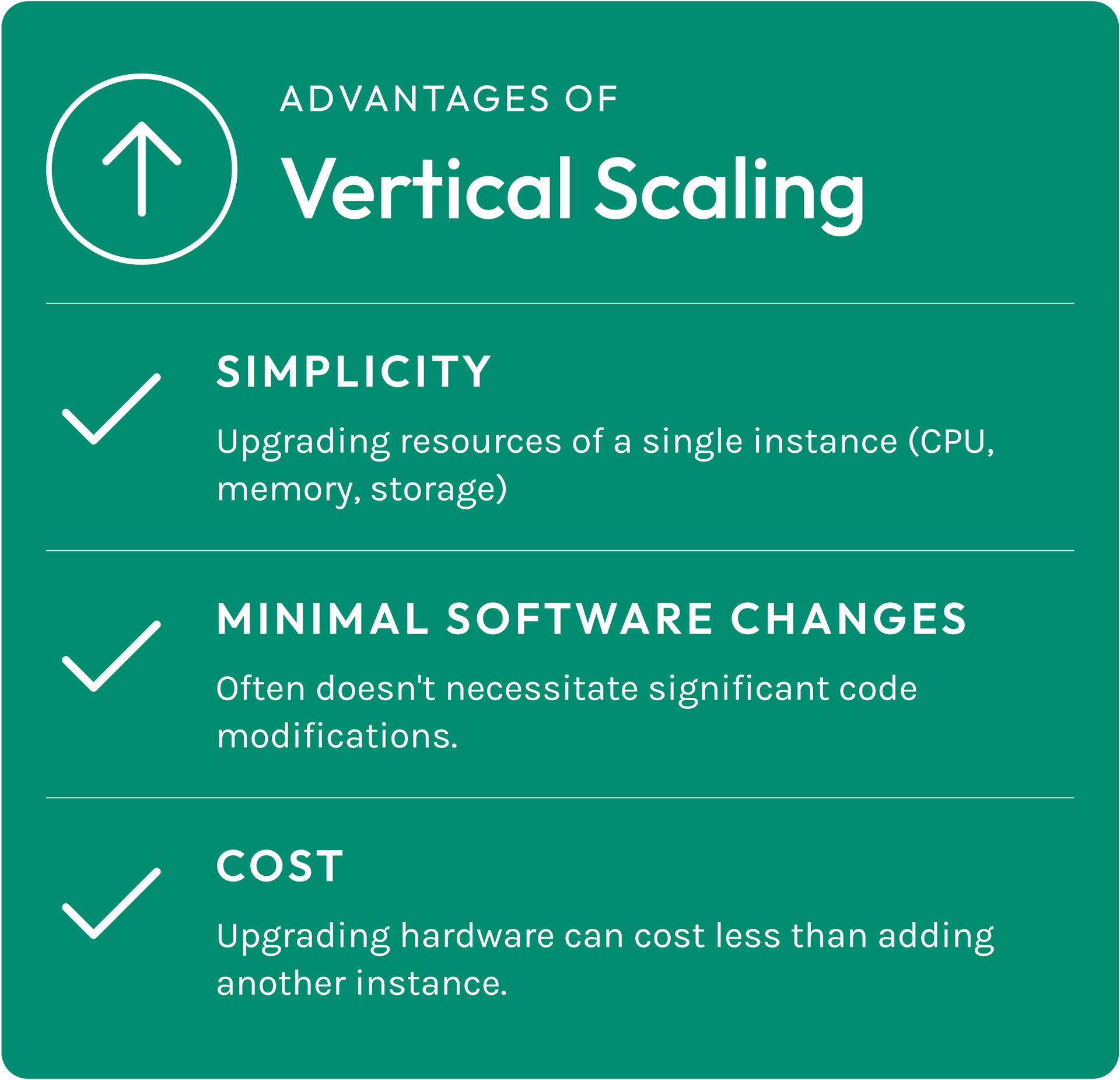 ADVANTAGES OF
Vertical Scaling

SIMPLICITY

Upgrading resources of a single instance (CPU, memory, storage)

MINIMAL SOFTWARE CHANGES

Often doesn't necessitate significant code modifications.

COST

Upgrading hardware can cost less than adding another instance.